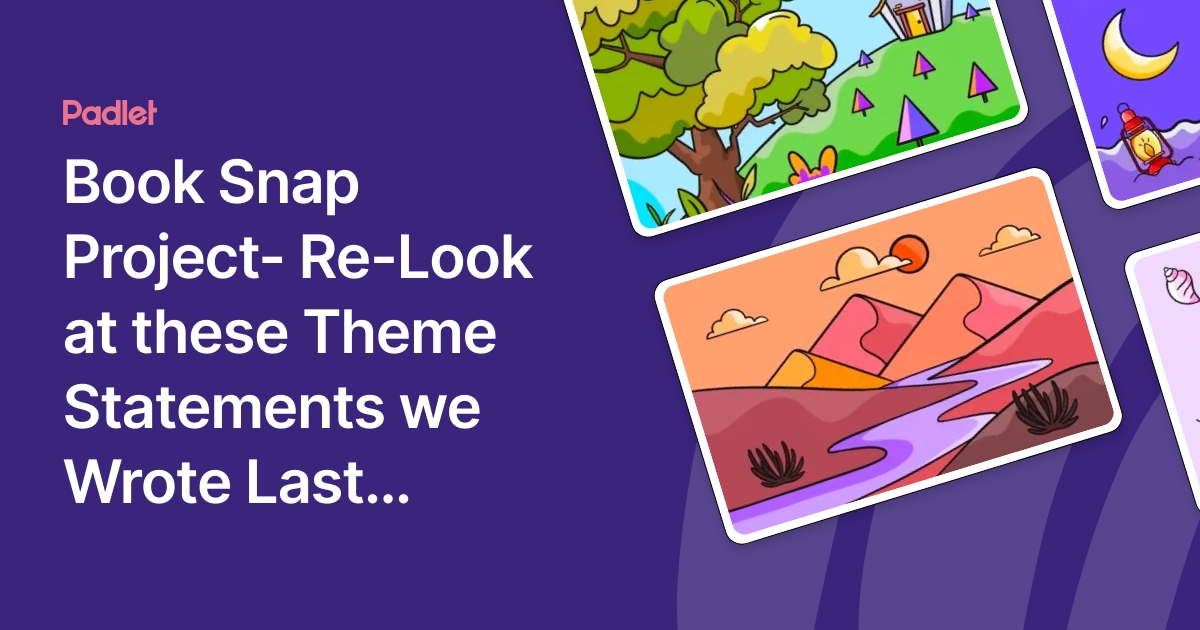 Padlet

Book Snap Project- Re-Look at these Theme Statements we Wrote Last...